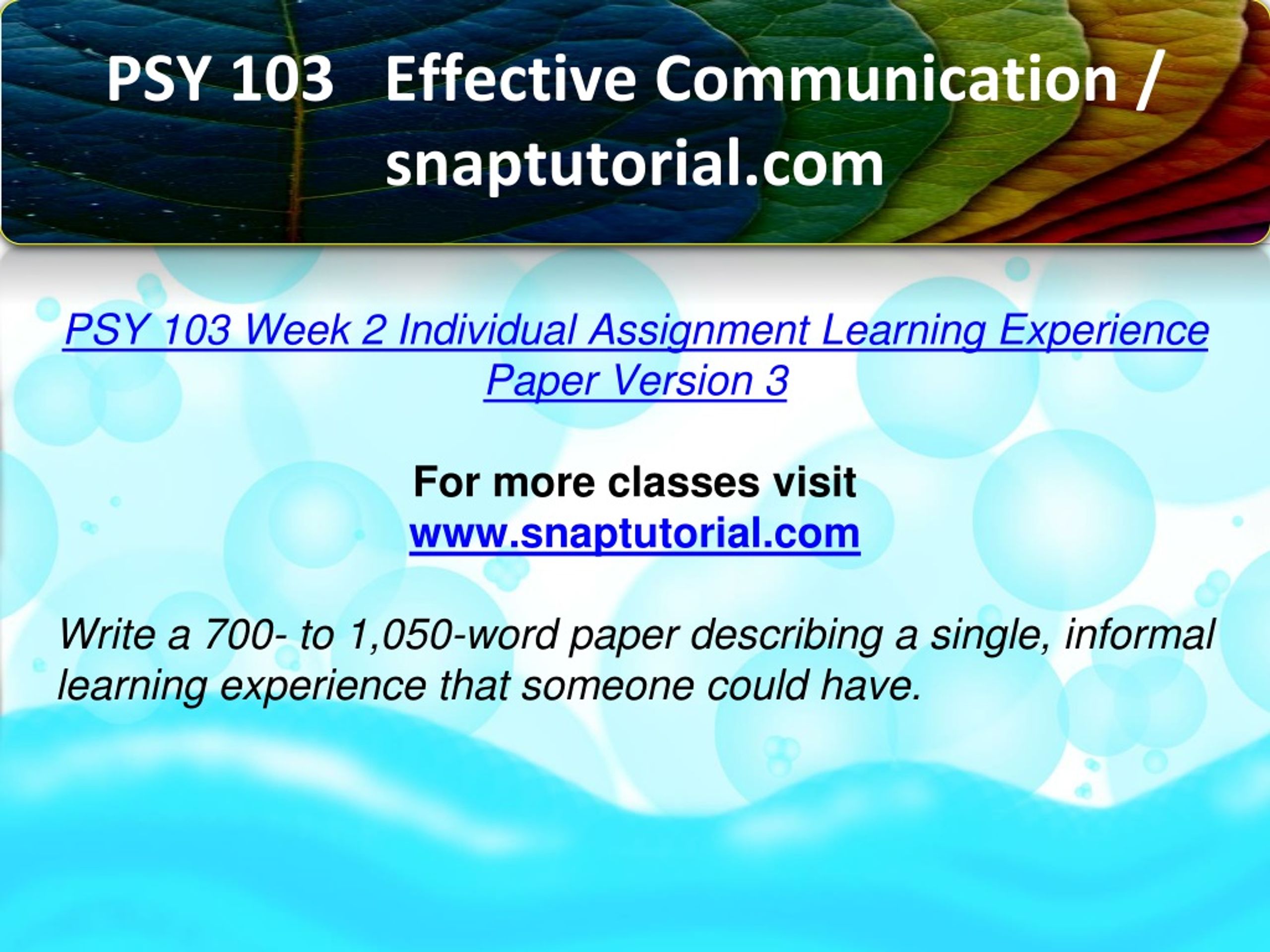 PSY 103 Effective Communication / snaptutorial.com

PSY 103 Week 2 Individual Assignment Learning Experience Paper Version 3

For more classes visit
www.snaptutorial.com

Write a 700- to 1,050-word paper describing a single, informal learning experience that someone could have.